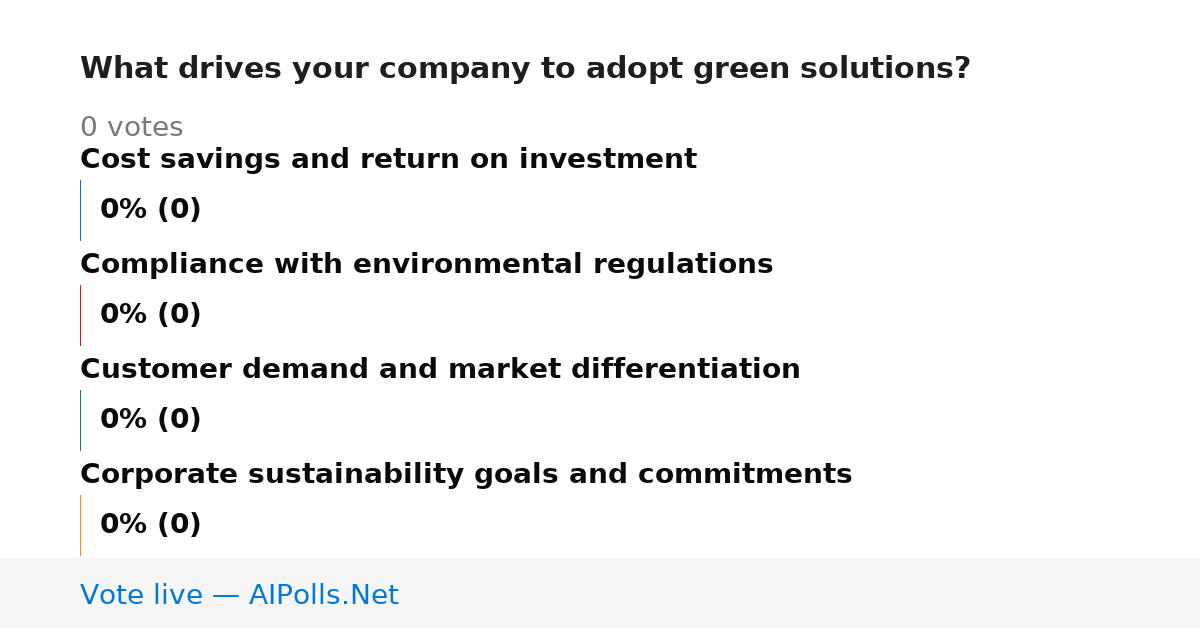 What drives your company to adopt green solutions?

0 votes

Cost savings and return on investment

0% (0)

Compliance with environmental regulations

0% (0)

Customer demand and market differentiation

0% (0)

Corporate sustainability goals and commitments

0% (0)

Vote live — AIPolls.Net